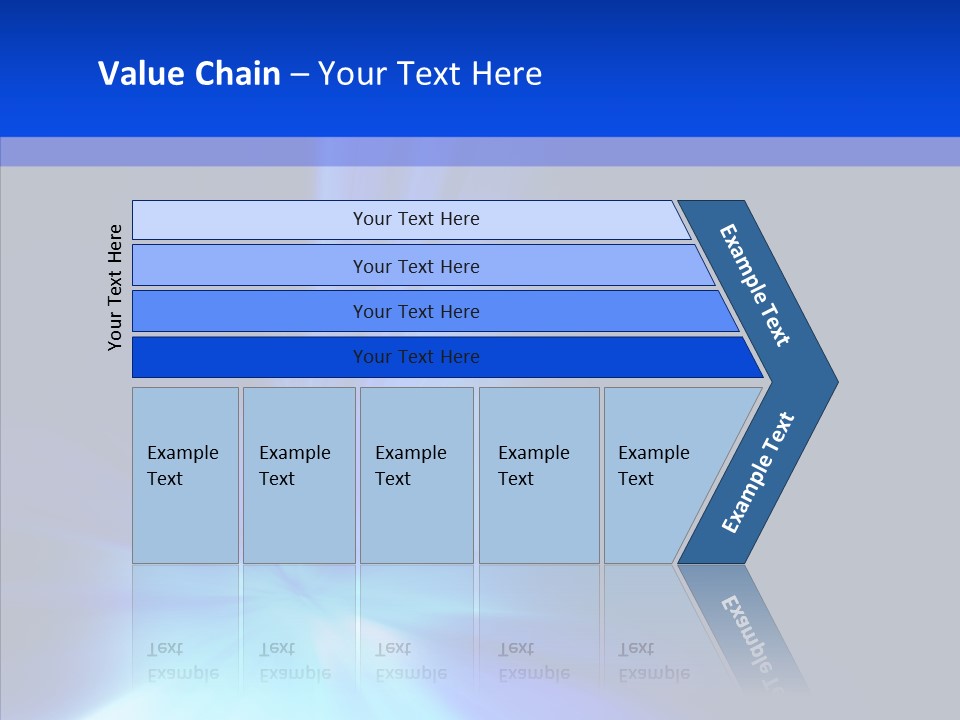 Value Chain – Your Text Here

Your Text Here

Your Text Here

Your Text Here

Your Text Here

Your Text Here

Example Text

Example Text

Example Text

Example Text

Example Text

Example Text

Example Text